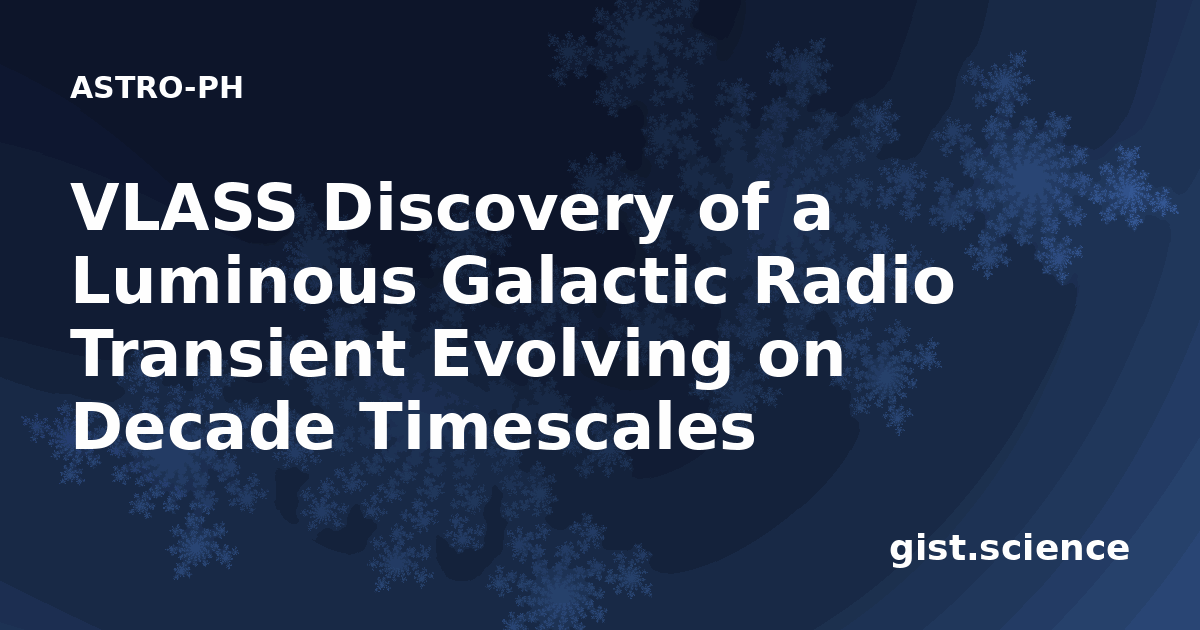 ASTRO-PH

VLASS Discovery of a Luminous Galactic Radio Transient Evolving on Decade Timescales

gist.science